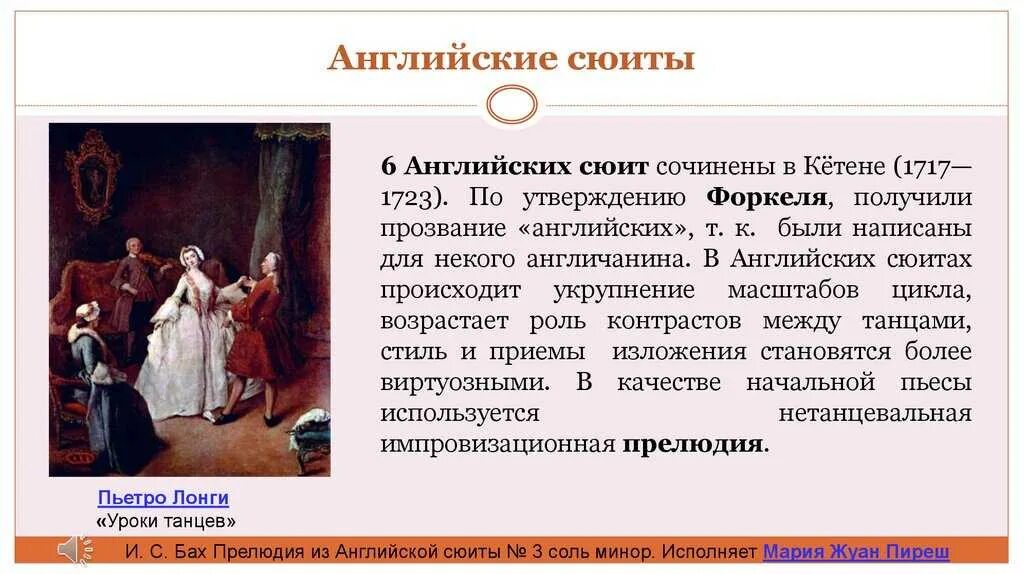 Английские сюиты

6 Английских сюит сочинены в Кётене (1717—1723). По утверждению Форкеля, получили прозвание «английских», т. к. были написаны для некого англичанина. В Английских сюитах происходит укрупнение масштабов цикла, возрастает роль контрастов между танцами, стиль и приемы изложения становятся более виртуозными. В качестве начальной пьесы используется нетанцевальная импровизационная прелюдия.

Пьетро Лонги
«Уроки танцев»

И. С. Бах Прелюдия из Английской сюиты № 3 соль минор. Исполняет Мария Жуан Пиреш